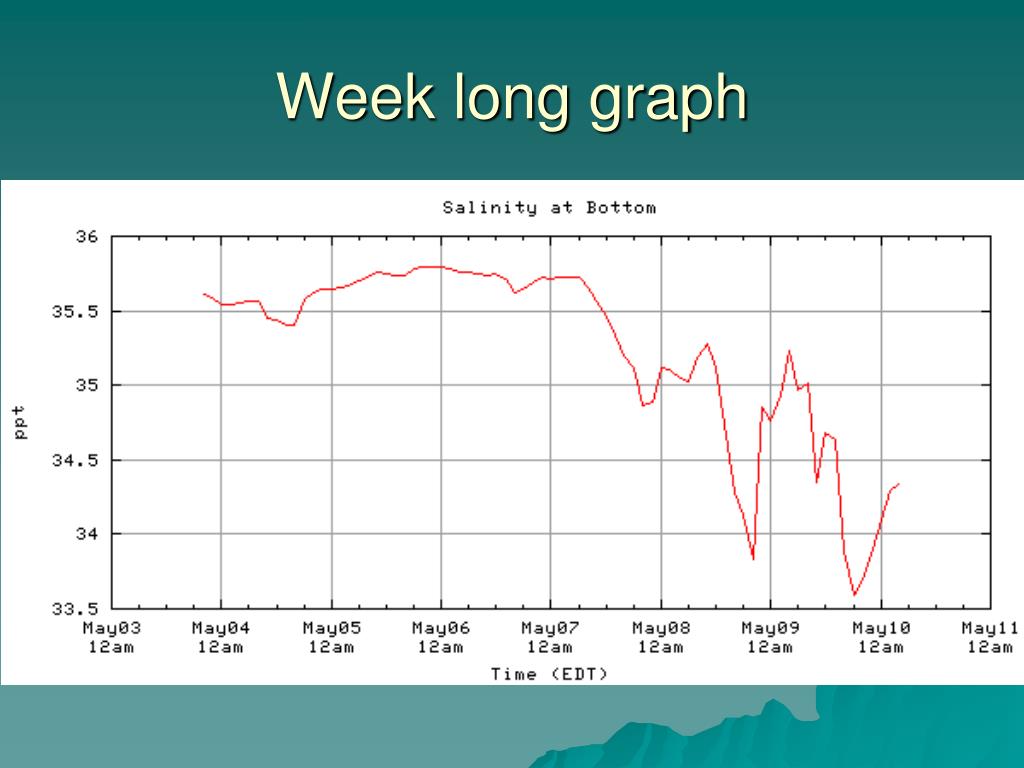 Week long graph

Salinity at Bottom

36
35.5
35
34.5
34
33.5

ppt

May03 12am
May04 12am
May05 12am
May06 12am
May07 12am
May08 12am
May09 12am
May10 12am
May11 12am

Time (EDT)